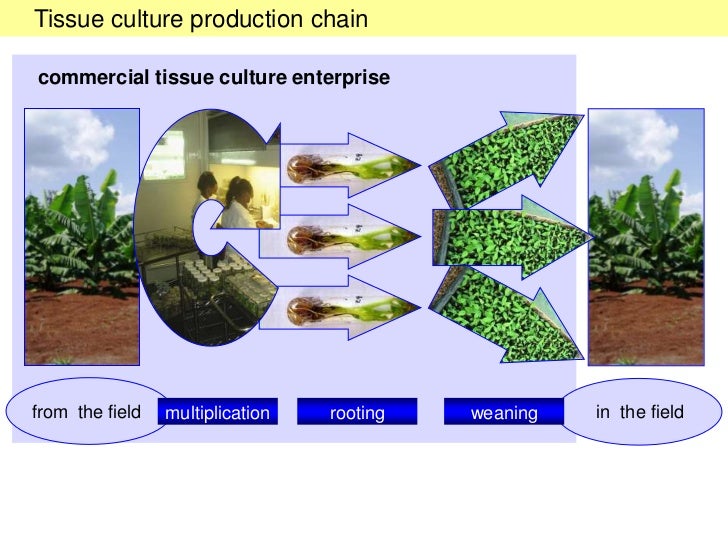 Tissue culture production chain

commercial tissue culture enterprise

from the field

multiplication

rooting

weaning

in the field